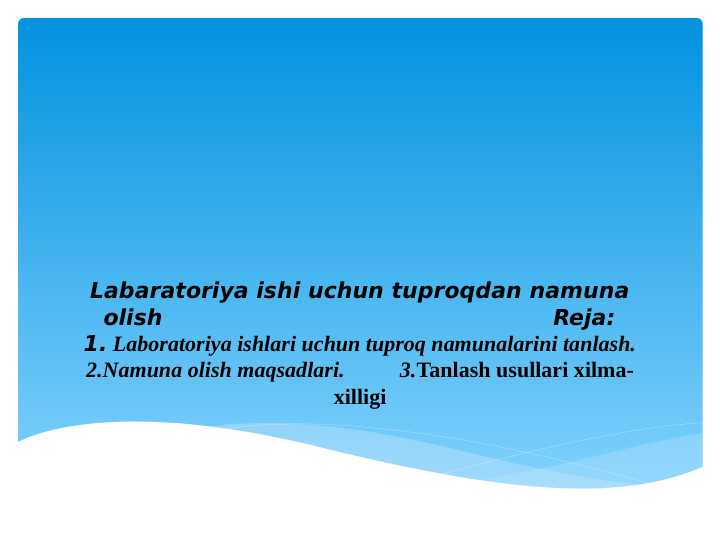 Labaratoriya ishi uchun tuproqdan namuna olish Reja:
1. Laboratoriya ishlari uchun tuproq namunalarini tanlash. 2.Namuna olish maqsadlari. 3.Tanlash usullari xilma-xilligi